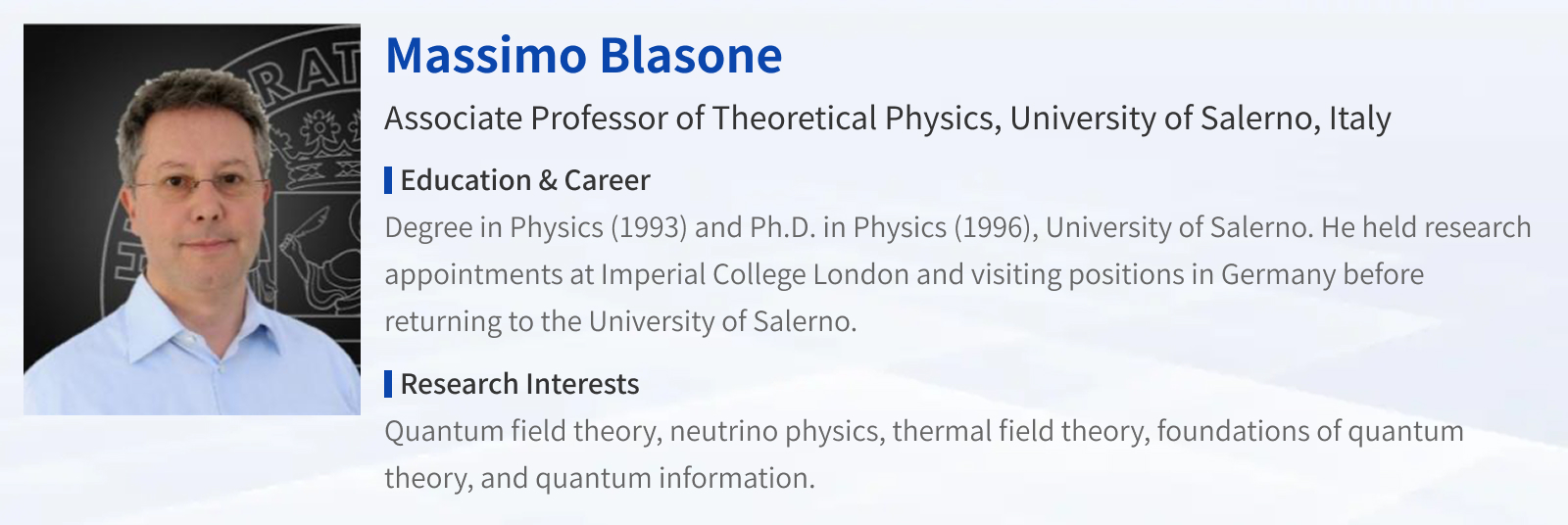 RAT

Massimo Blasone

Associate Professor of Theoretical Physics, University of Salerno, Italy

Education & Career

Degree in Physics (1993) and Ph.D. in Physics (1996), University of Salerno. He held research appointments at Imperial College London and visiting positions in Germany before returning to the University of Salerno.

Research Interests

Quantum field theory, neutrino physics, thermal field theory, foundations of quantum theory, and quantum information.